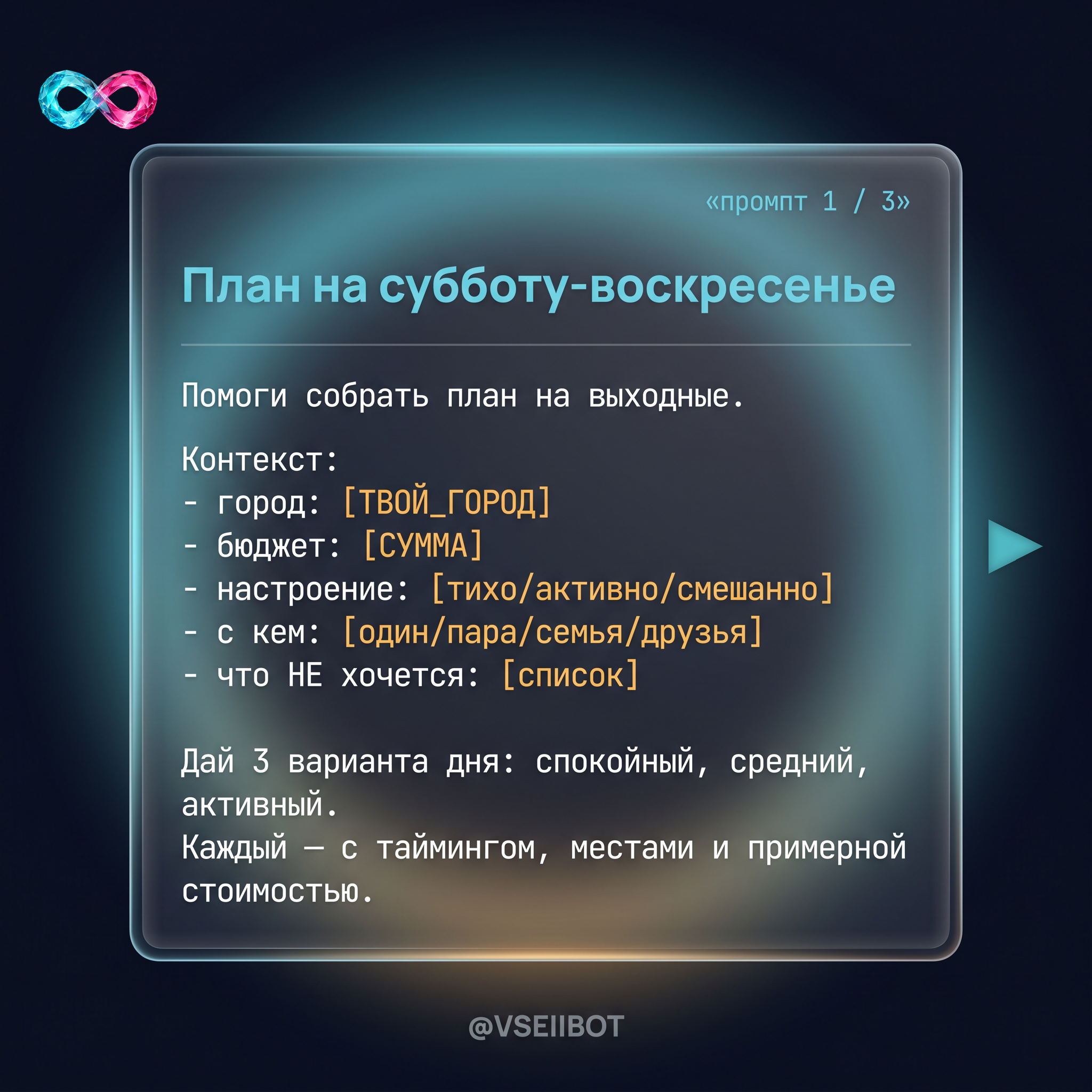 «промпт 1 / 3»

План на субботу-воскресенье

Помоги собрать план на выходные.

Контекст:
- город: [ТВОЙ_ГОРОД]
- бюджет: [СУММА]
- настроение: [тихо/активно/смешанно]
- с кем: [один/пара/семья/друзья]
- что НЕ хочется: [список]

Дай 3 варианта дня: спокойный, средний, активный.
Каждый — с таймингом, местами и примерной стоимостью.

@VSEIIBOT